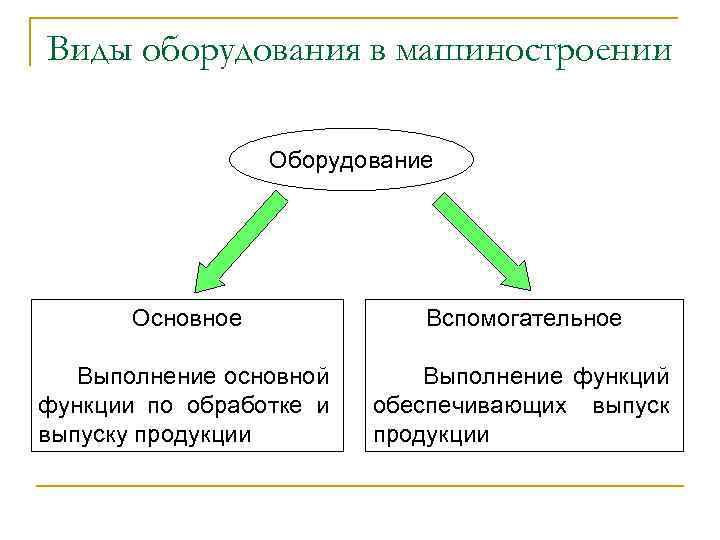 Виды оборудования в машиностроении

Оборудование

Основное

Выполнение основной функции по обработке и выпуску продукции

Вспомогательное

Выполнение функций обеспечивающих выпуск продукции